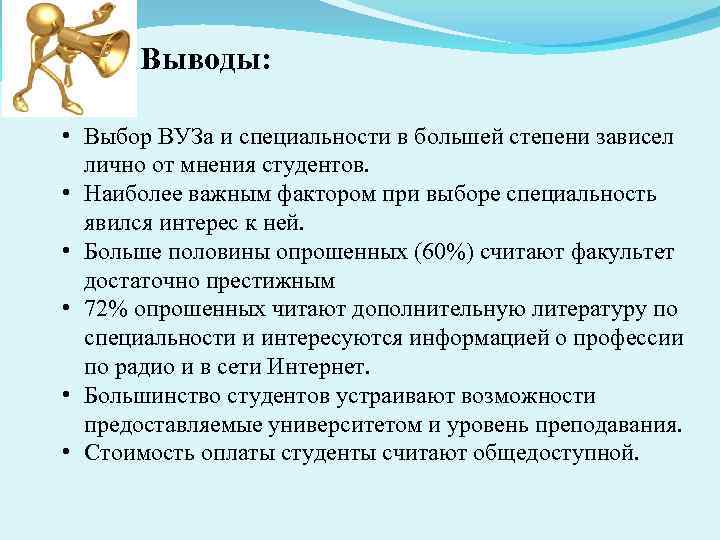 Выводы:

• Выбор ВУЗа и специальности в большей степени зависел лично от мнения студентов.
• Наиболее важным фактором при выборе специальность явился интерес к ней.
• Больше половины опрошенных (60%) считают факультет достаточно престижным
• 72% опрошенных читают дополнительную литературу по специальности и интересуются информацией о профессии по радио и в сети Интернет.
• Большинство студентов устраивают возможности предоставляемые университетом и уровень преподавания.
• Стоимость оплаты студенты считают общедоступной.